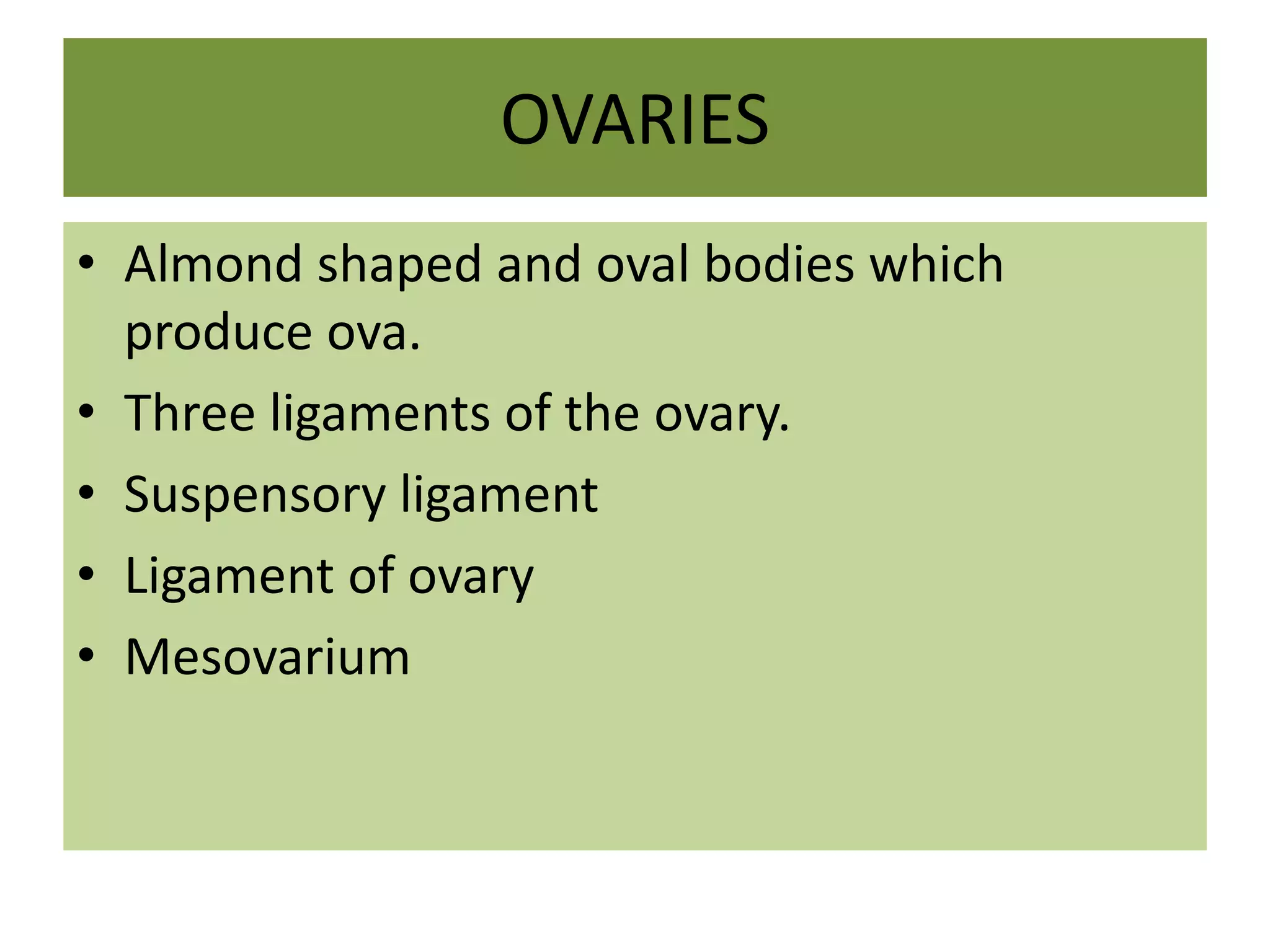 OVARIES

• Almond shaped and oval bodies which produce ova.
• Three ligaments of the ovary.
• Suspensory ligament
• Ligament of ovary
• Mesovarium